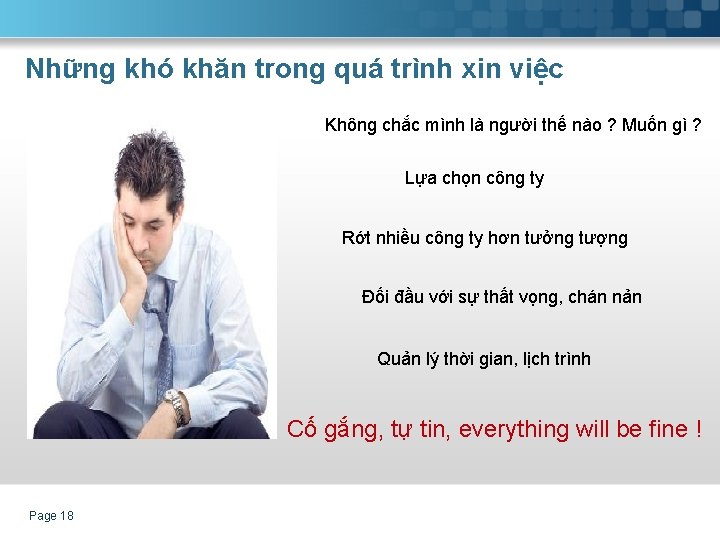 Những khó khăn trong quá trình xin việc

Không chắc mình là người thế nào ? Muốn gì ?

Lựa chọn công ty

Rớt nhiều công ty hơn tưởng tượng

Đối đầu với sự thất vọng, chán nản

Quản lý thời gian, lịch trình

Cố gắng, tự tin, everything will be fine !

Page 18